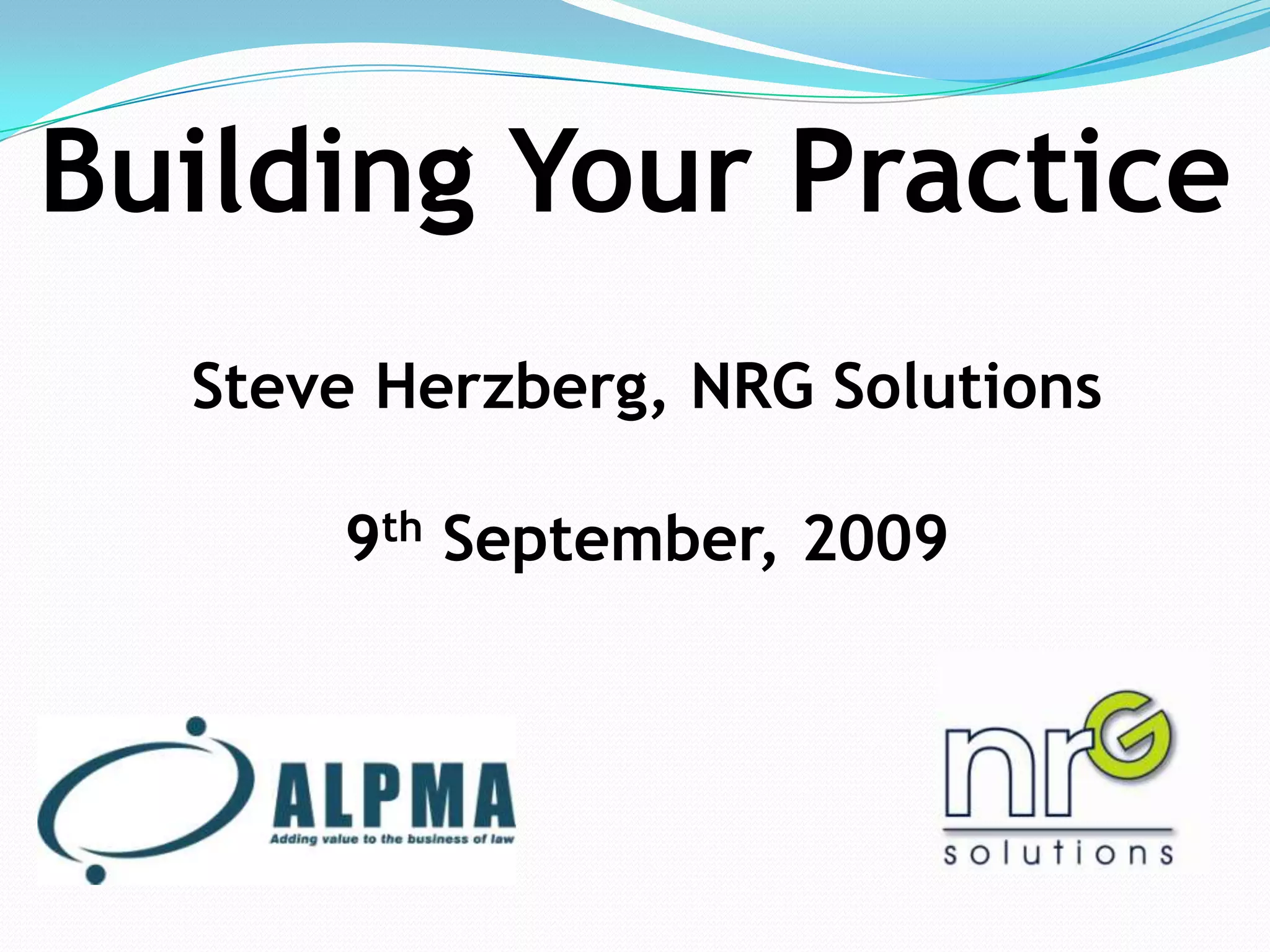 Building Your Practice

Steve Herzberg, NRG Solutions

9th September, 2009

ALPMA
Adding value to the business of law

nrG
solutions